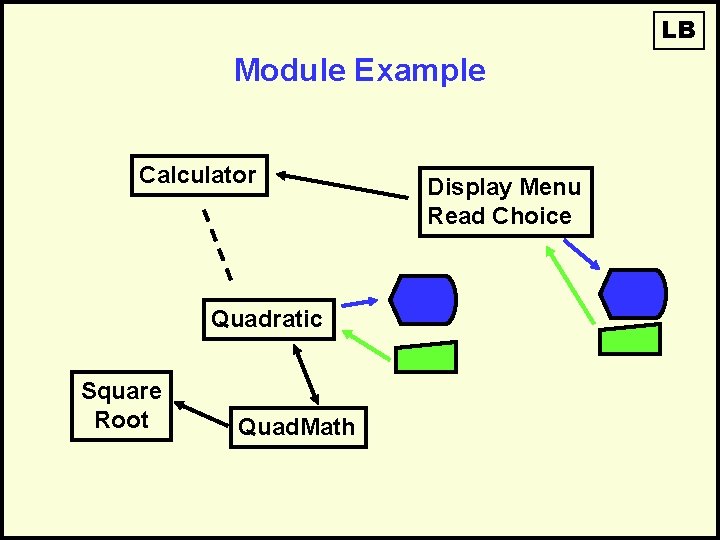 LB

Module Example

Calculator

Display Menu
Read Choice

Quadratic

Square Root

QuadMath